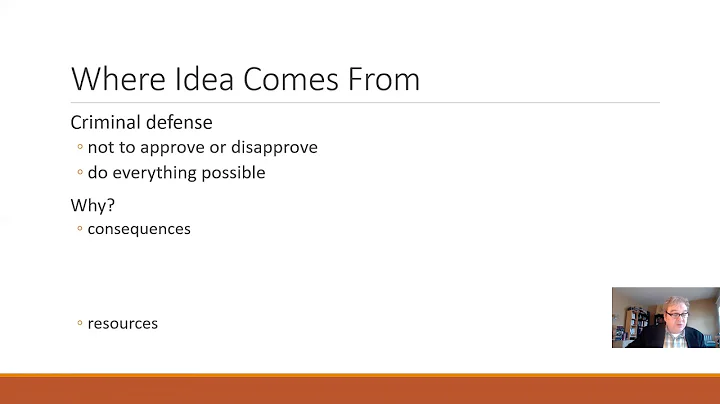 Where Idea Comes From

Criminal defense
◦ not to approve or disapprove
◦ do everything possible

Why?
◦ consequences

◦ resources